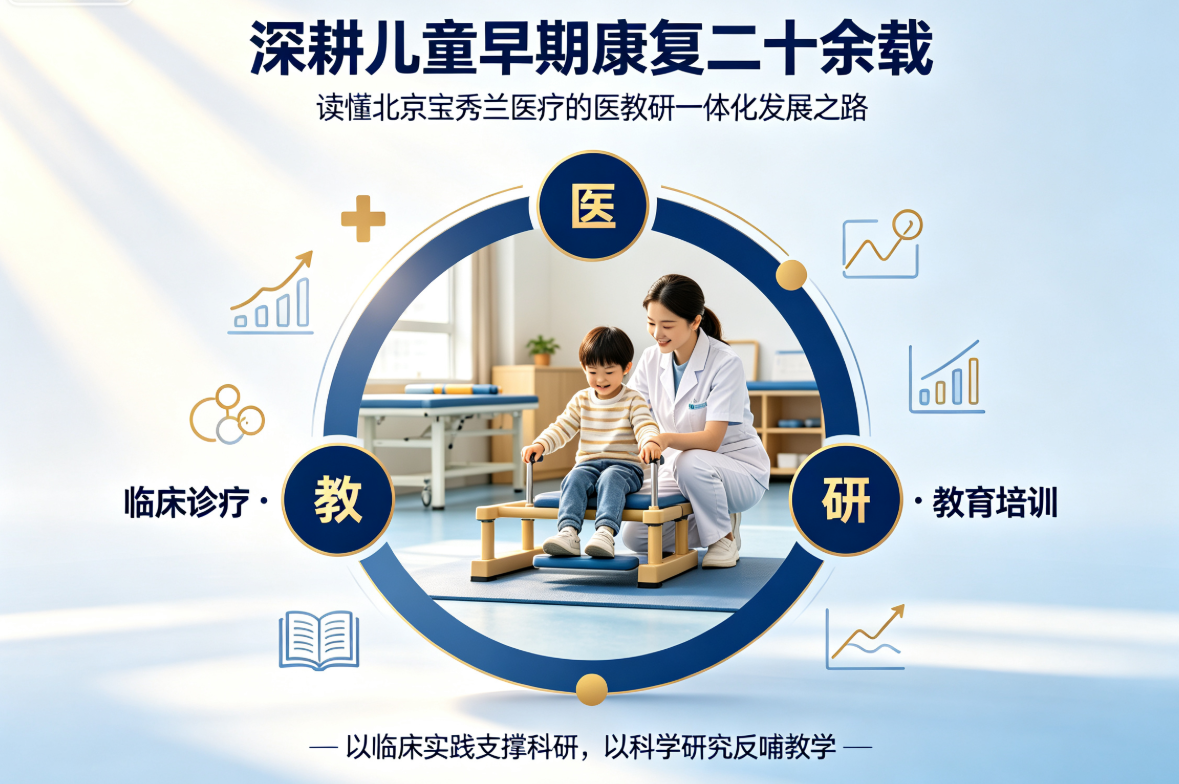 深耕儿童早期康复二十余载

读懂北京宝秀兰医疗的医教研一体化发展之路

医

临床诊疗 ·

教

研

· 教育培训

— 以临床实践支撑科研，以科学研究反哺教学 —